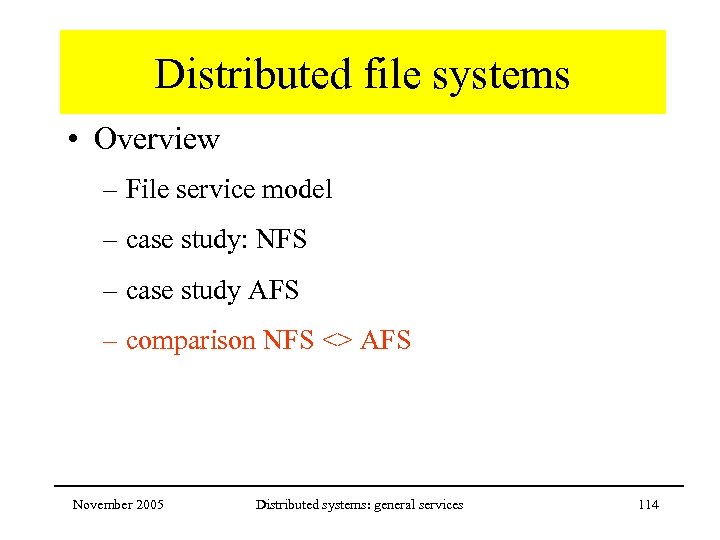 Distributed file systems

• Overview
  – File service model
  – case study: NFS
  – case study AFS
  – comparison NFS <> AFS

November 2005 Distributed systems: general services 114